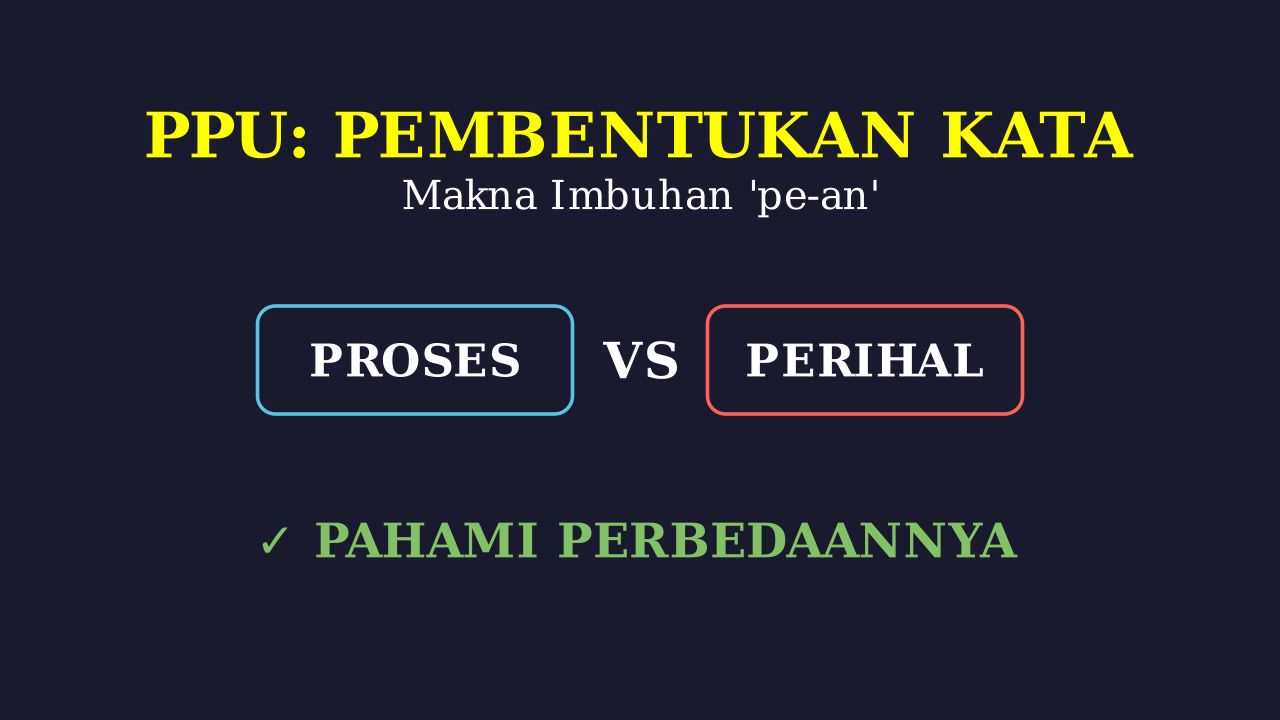 PPU: PEMBENTUKAN KATA
Makna Imbuhan 'pe-an'

PROSES VS PERIHAL

✓ PAHAMI PERBEDAANNYA